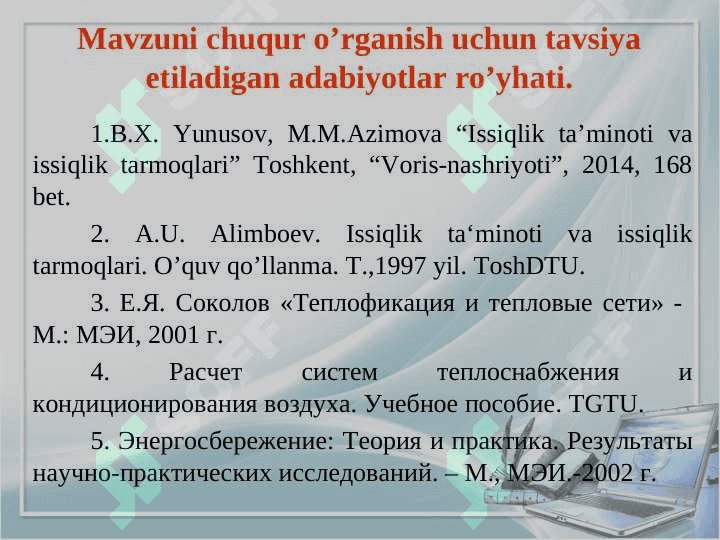 Mavzuni chuqur o’rganish uchun tavsiya etiladigan adabiyotlar ro’yhati.

1.B.X. Yunusov, M.M.Azimova “Issiqlik ta’minoti va issiqlik tarmoqlari” Toshkent, “Voris-nashriyoti”, 2014, 168 bet.

2. A.U. Alimboev. Issiqlik ta‘minoti va issiqlik tarmoqlari. O’quv qo’llanma. T.,1997 yil. ToshDTU.

3. Е.Я. Соколов «Теплофикация и тепловые сети» - М.: МЭИ, 2001 г.

4. Расчет систем теплоснабжения и кондиционирования воздуха. Учебное пособие. TGTU.

5. Энергосбережение: Теория и практика. Результаты научно-практических исследований. – М., МЭИ.-2002 г.